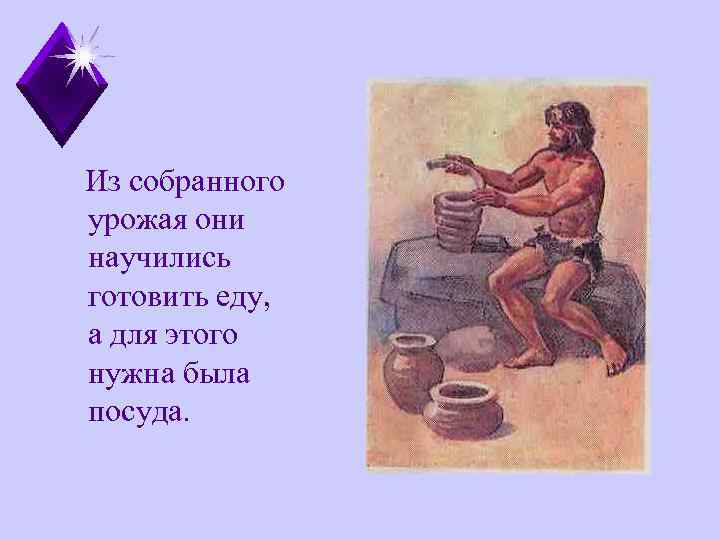 Из собранного урожая они научились готовить еду, а для этого нужна была посуда.